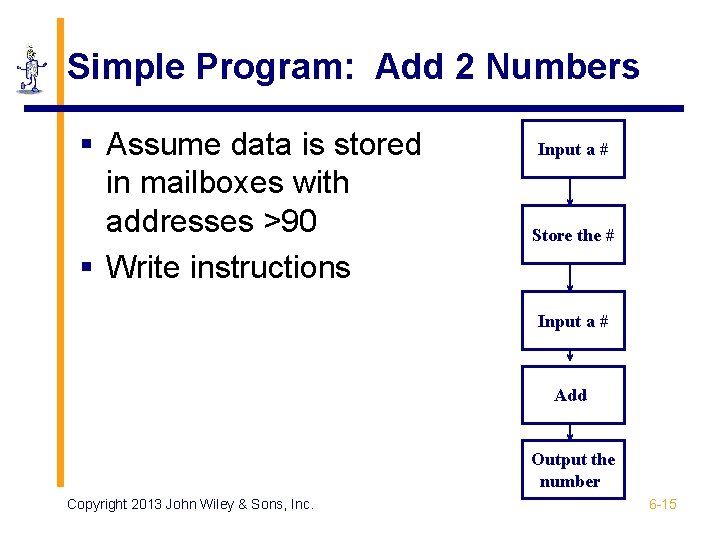 Simple Program: Add 2 Numbers

▪ Assume data is stored in mailboxes with addresses >90
▪ Write instructions

Input a #

Store the #

Input a #

Add

Output the number

Copyright 2013 John Wiley & Sons, Inc.

6-15